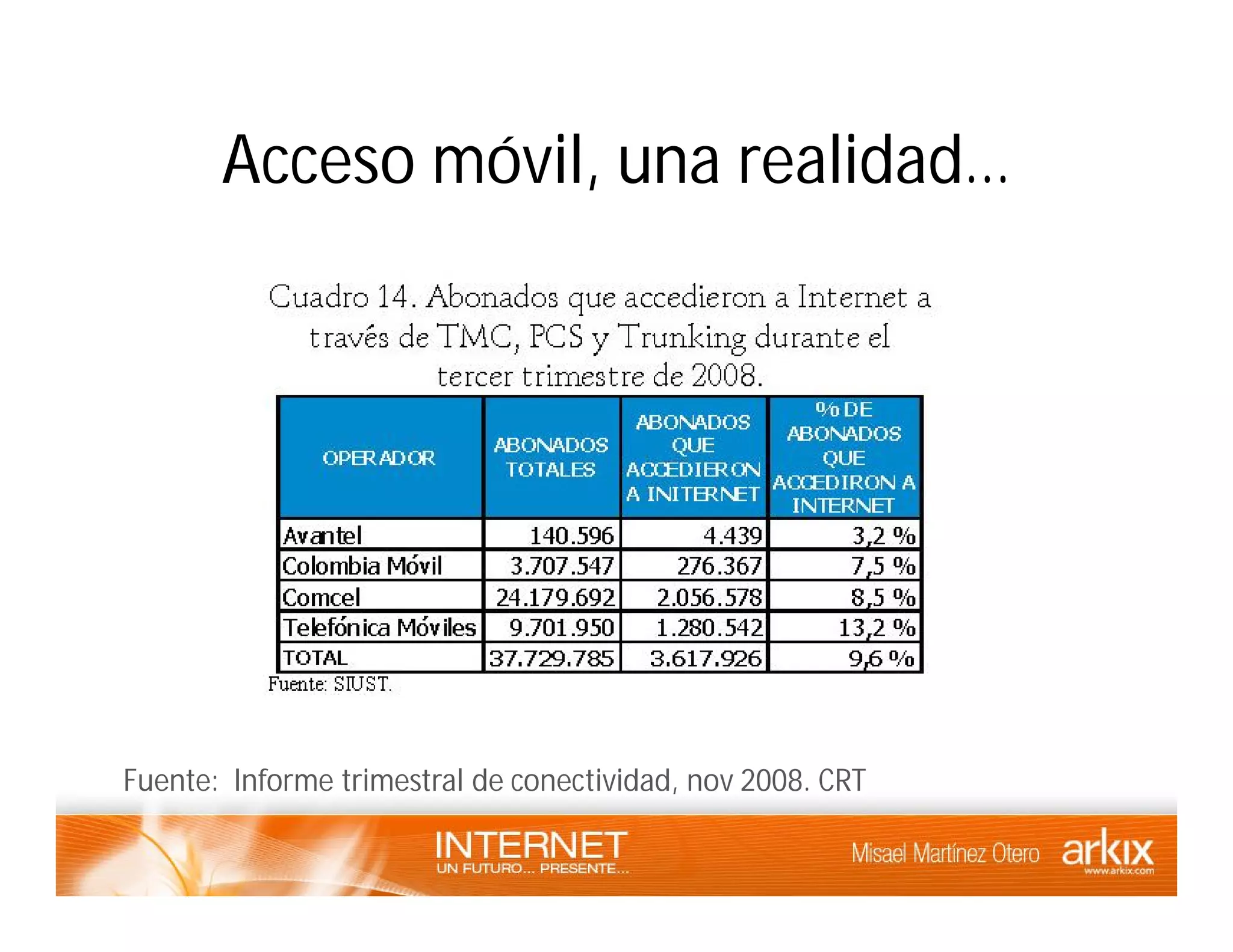 Acceso móvil, una realidad…

Cuadro 14. Abonados que accedieron a Internet a través de TMC, PCS y Trunking durante el tercer trimestre de 2008.

| OPERADOR | ABONADOS TOTALES | ABONADOS QUE ACCEDIERON A INITERNET | % DE ABONADOS QUE ACCEDIRON A INTERNET |
|---|---|---|---|
| Avantel | 140.596 | 4.439 | 3,2 % |
| Colombia Móvil | 3.707.547 | 276.367 | 7,5 % |
| Comcel | 24.179.692 | 2.056.578 | 8,5 % |
| Telefónica Móviles | 9.701.950 | 1.280.542 | 13,2 % |
| TOTAL | 37.729.785 | 3.617.926 | 9,6 % |

Fuente: SIUST.

Fuente: Informe trimestral de conectividad, nov 2008. CRT

INTERNET
UN FUTURO… PRESENTE…

Misael Martínez Otero arkix www.arkix.com